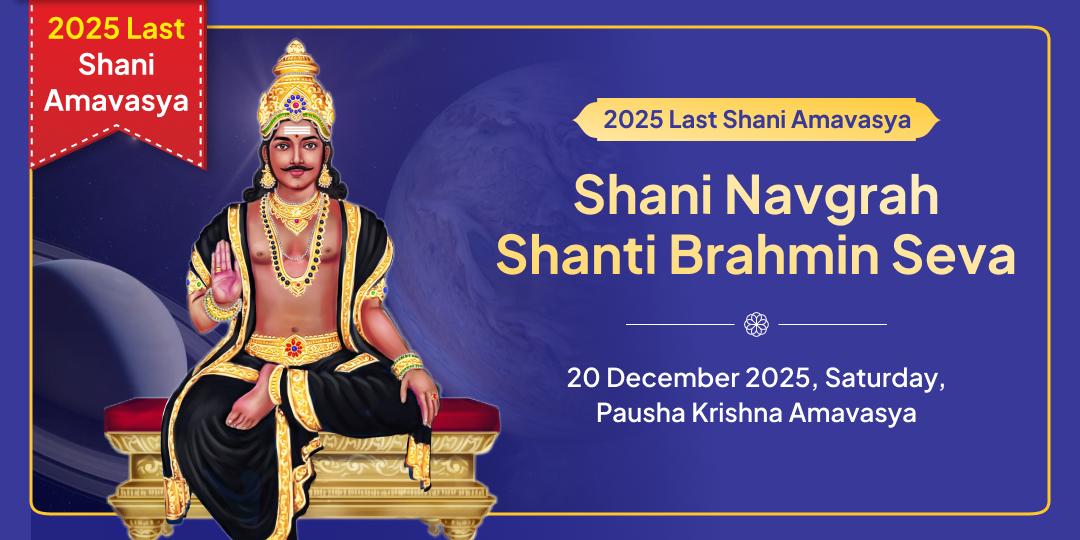 2025 Last Shani Amavasya

2025 Last Shani Amavasya

Shani Navgrah Shanti Brahmin Seva

20 December 2025, Saturday, Pausha Krishna Amavasya